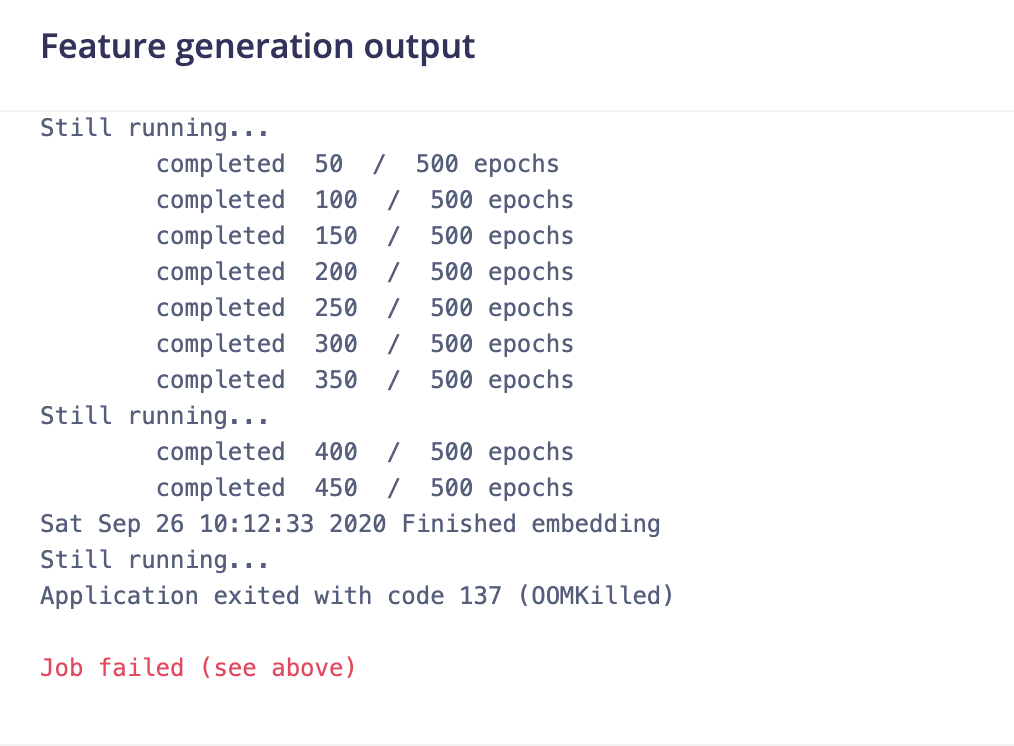 Feature generation output

Still running...
completed 50 / 500 epochs
completed 100 / 500 epochs
completed 150 / 500 epochs
completed 200 / 500 epochs
completed 250 / 500 epochs
completed 300 / 500 epochs
completed 350 / 500 epochs
Still running...
completed 400 / 500 epochs
completed 450 / 500 epochs
Sat Sep 26 10:12:33 2020 Finished embedding
Still running...
Application exited with code 137 (OOMKilled)

Job failed (see above)